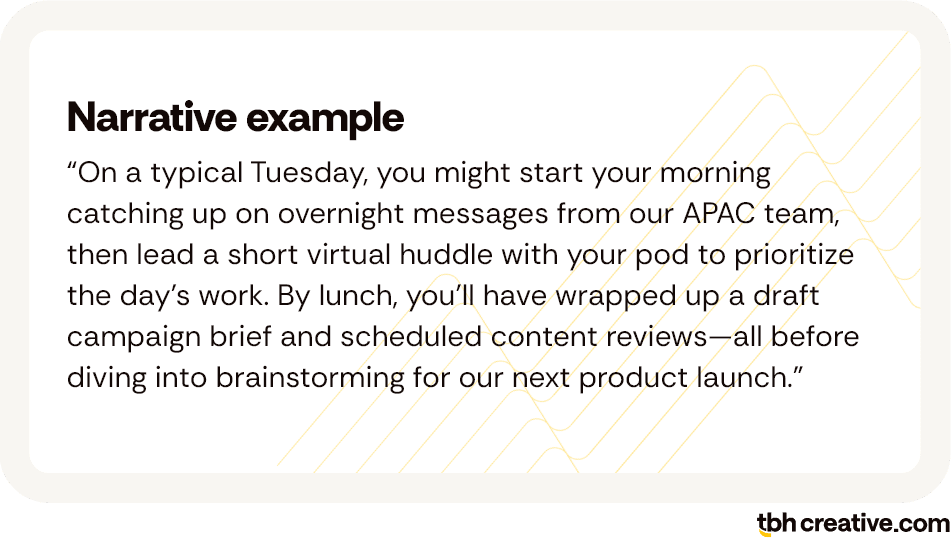 Narrative example

“On a typical Tuesday, you might start your morning catching up on overnight messages from our APAC team, then lead a short virtual huddle with your pod to prioritize the day’s work. By lunch, you’ll have wrapped up a draft campaign brief and scheduled content reviews—all before diving into brainstorming for our next product launch.”

tbh creative.com